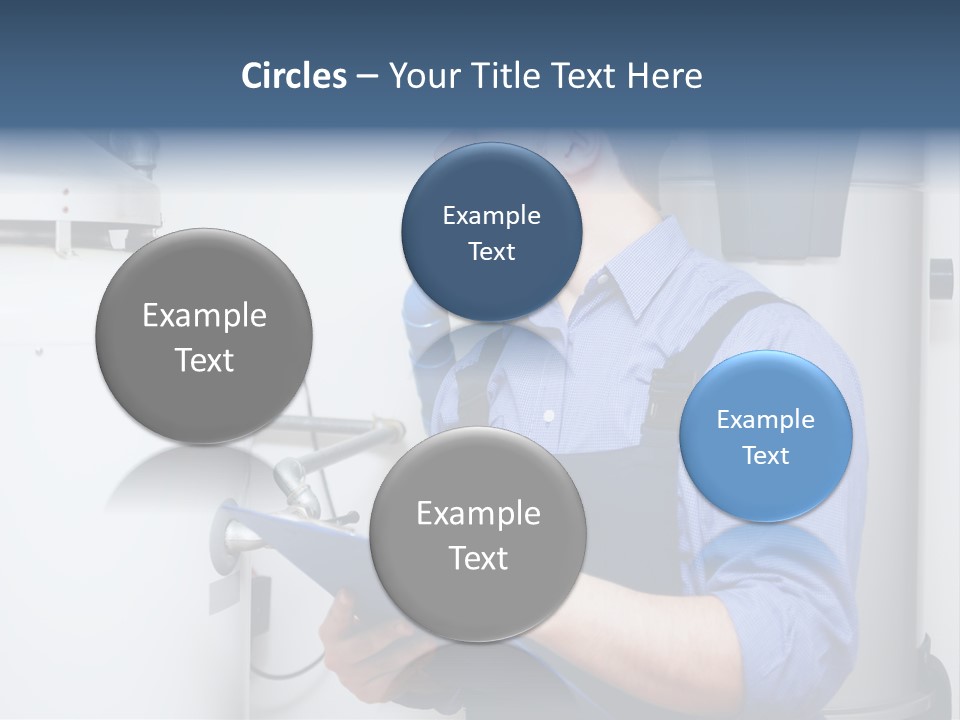 Circles – Your Title Text Here

Example Text

Example Text

Example Text

Example Text